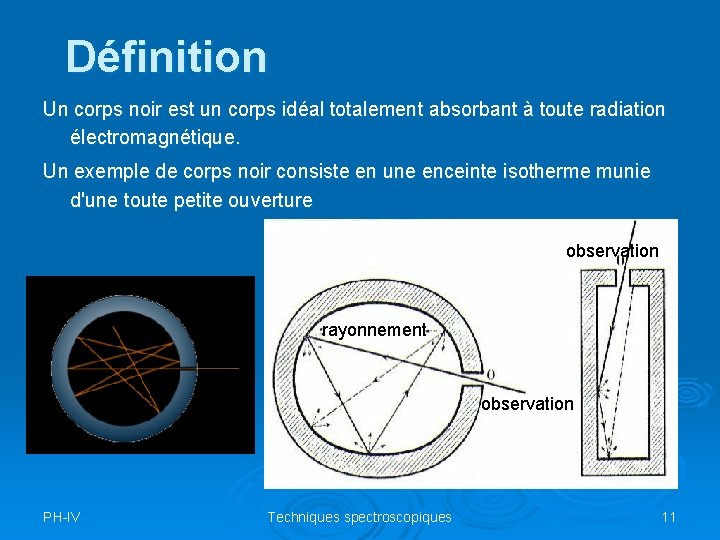 Définition

Un corps noir est un corps idéal totalement absorbant à toute radiation électromagnétique.

Un exemple de corps noir consiste en une enceinte isotherme munie d'une toute petite ouverture

rayonnement

0

observation

observation

PH-IV

Techniques spectroscopiques

11